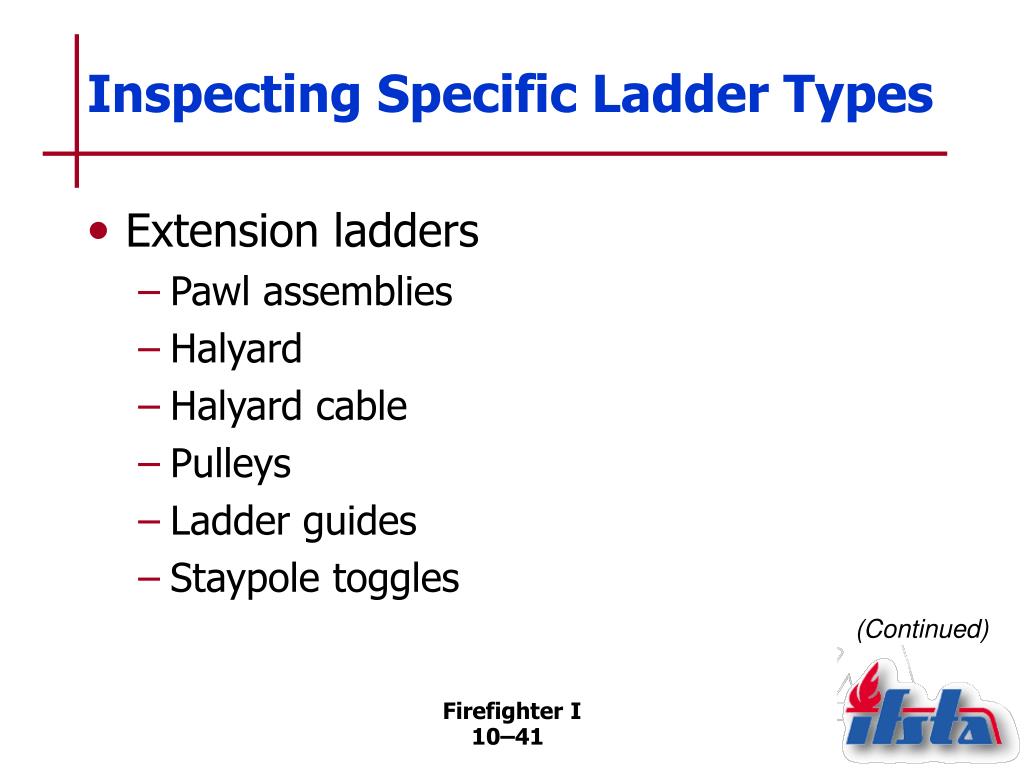 Inspecting Specific Ladder Types

• Extension ladders
– Pawl assemblies
– Halyard
– Halyard cable
– Pulleys
– Ladder guides
– Staypole toggles

(Continued)

Firefighter I
10–41

ifsta